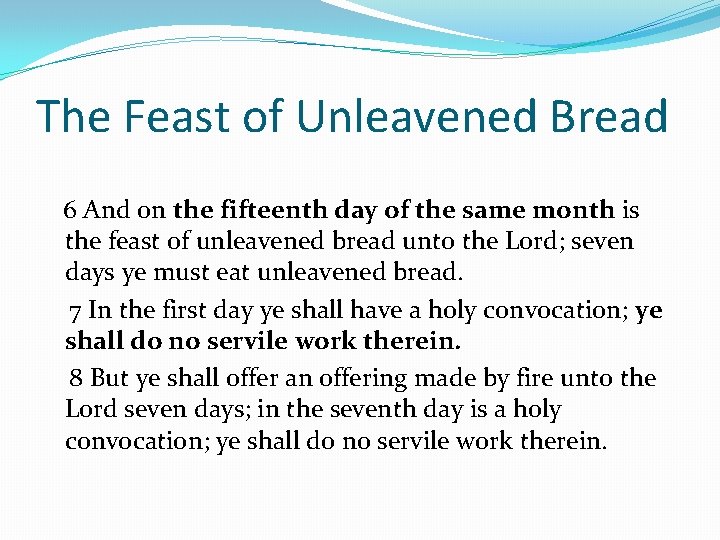 The Feast of Unleavened Bread

6 And on the fifteenth day of the same month is the feast of unleavened bread unto the Lord; seven days ye must eat unleavened bread.

7 In the first day ye shall have a holy convocation; ye shall do no servile work therein.

8 But ye shall offer an offering made by fire unto the Lord seven days; in the seventh day is a holy convocation; ye shall do no servile work therein.